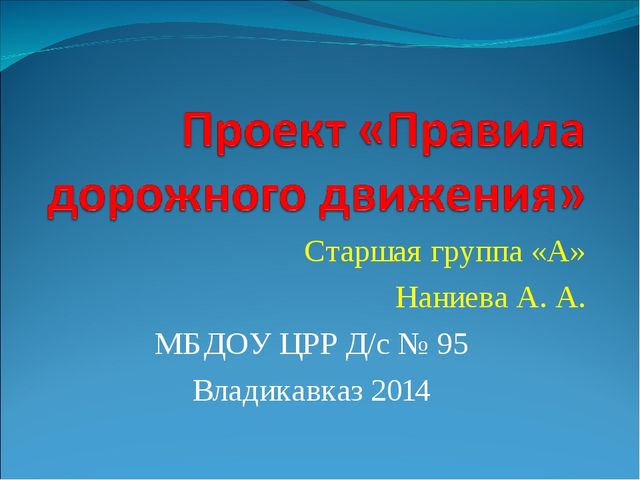 Проект «Правила дорожного движения»

Старшая группа «А»

Наниева А. А.

МБДОУ ЦРР Д/с № 95

Владикавказ 2014